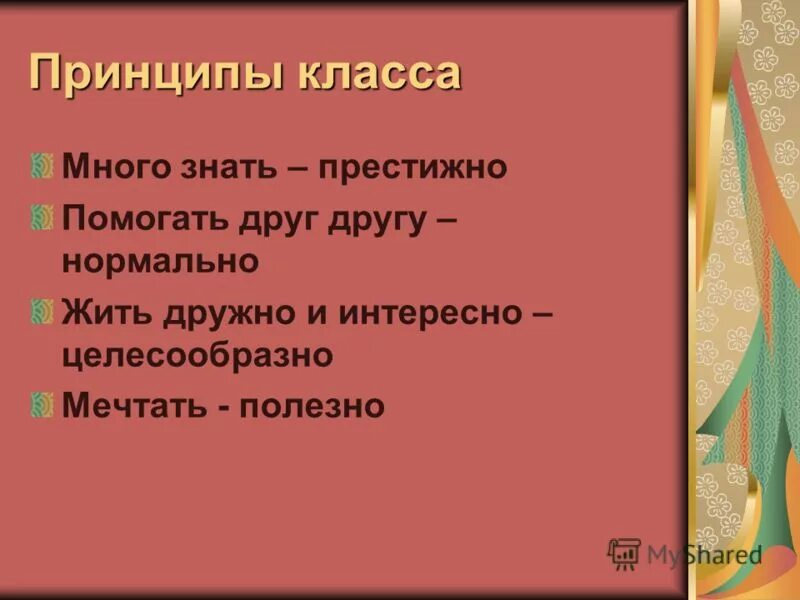 Принципы класса

Много знать – престижно

Помогать друг другу – нормально

Жить дружно и интересно – целесообразно

Мечтать - полезно

MyShared